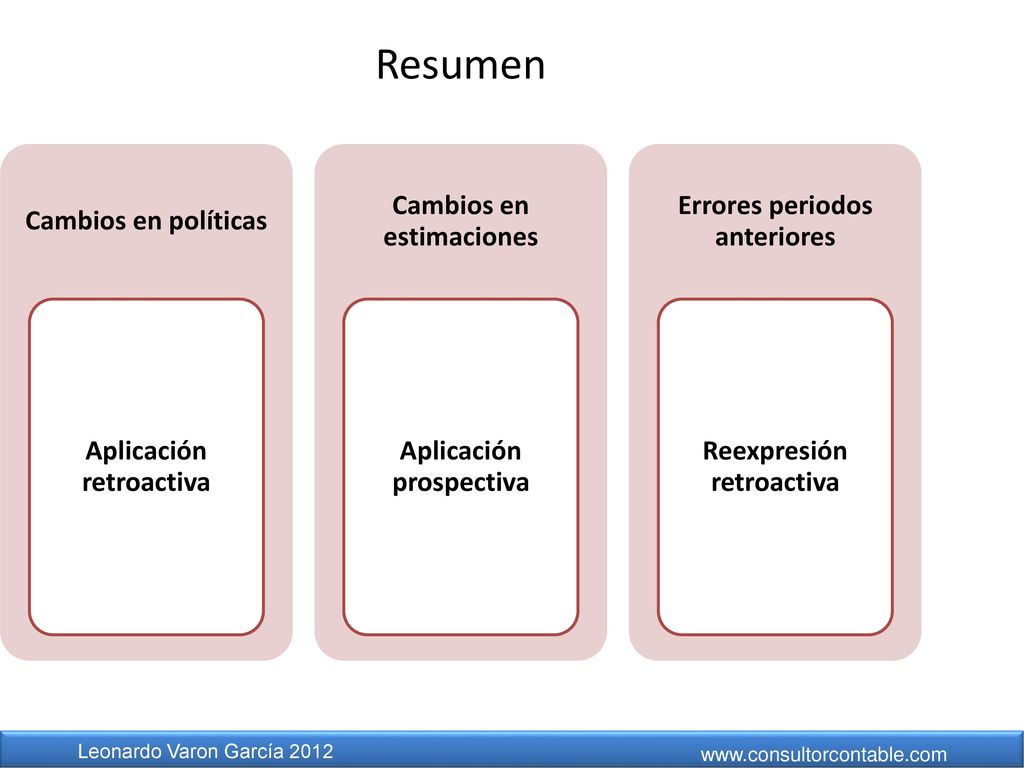 Resumen

Cambios en políticas

Aplicación retroactiva

Cambios en estimaciones

Aplicación prospectiva

Errores periodos anteriores

Reexpresión retroactiva

Leonardo Varon García 2012

www.consultorcontable.com